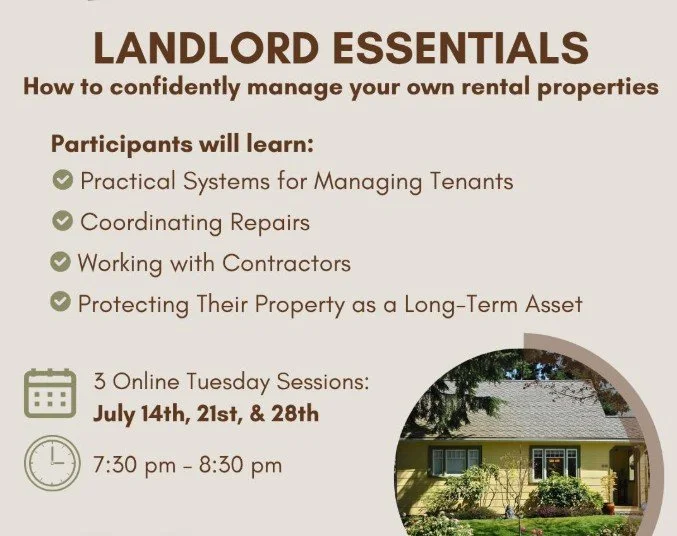 LANDLORD ESSENTIALS
How to confidently manage your own rental properties

Participants will learn:
Practical Systems for Managing Tenants
Coordinating Repairs
Working with Contractors
Protecting Their Property as a Long-Term Asset

3 Online Tuesday Sessions:
July 14th, 21st, & 28th

7:30 pm - 8:30 pm